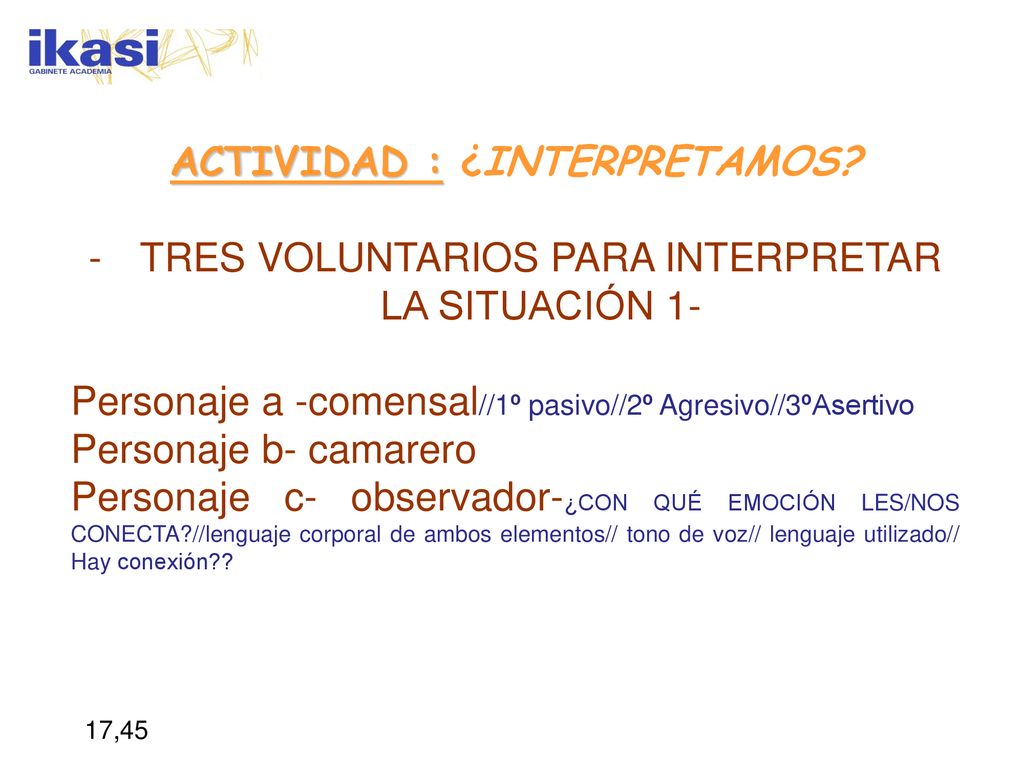 ikasi
GABINETE ACADEMIA

ACTIVIDAD : ¿INTERPRETAMOS?

- TRES VOLUNTARIOS PARA INTERPRETAR LA SITUACIÓN 1-

Personaje a -comensal//1º pasivo//2º Agresivo//3ºAsertivo
Personaje b- camarero
Personaje c- observador-¿CON QUÉ EMOCIÓN LES/NOS CONECTA?//lenguaje corporal de ambos elementos// tono de voz// lenguaje utilizado// Hay conexión??

17,45